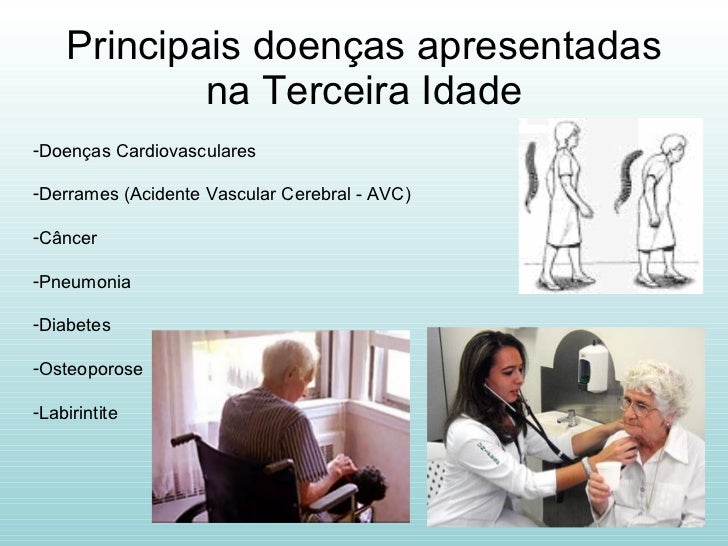 Principais doenças apresentadas na Terceira Idade

-Doenças Cardiovasculares

-Derrames (Acidente Vascular Cerebral - AVC)

-Câncer

-Pneumonia

-Diabetes

-Osteoporose

-Labirintite